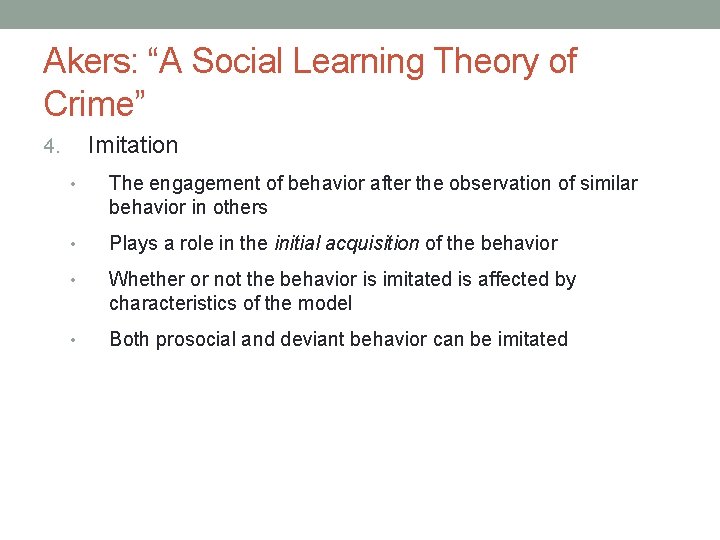 Akers: “A Social Learning Theory of Crime”

4. Imitation

• The engagement of behavior after the observation of similar behavior in others

• Plays a role in the initial acquisition of the behavior

• Whether or not the behavior is imitated is affected by characteristics of the model

• Both prosocial and deviant behavior can be imitated